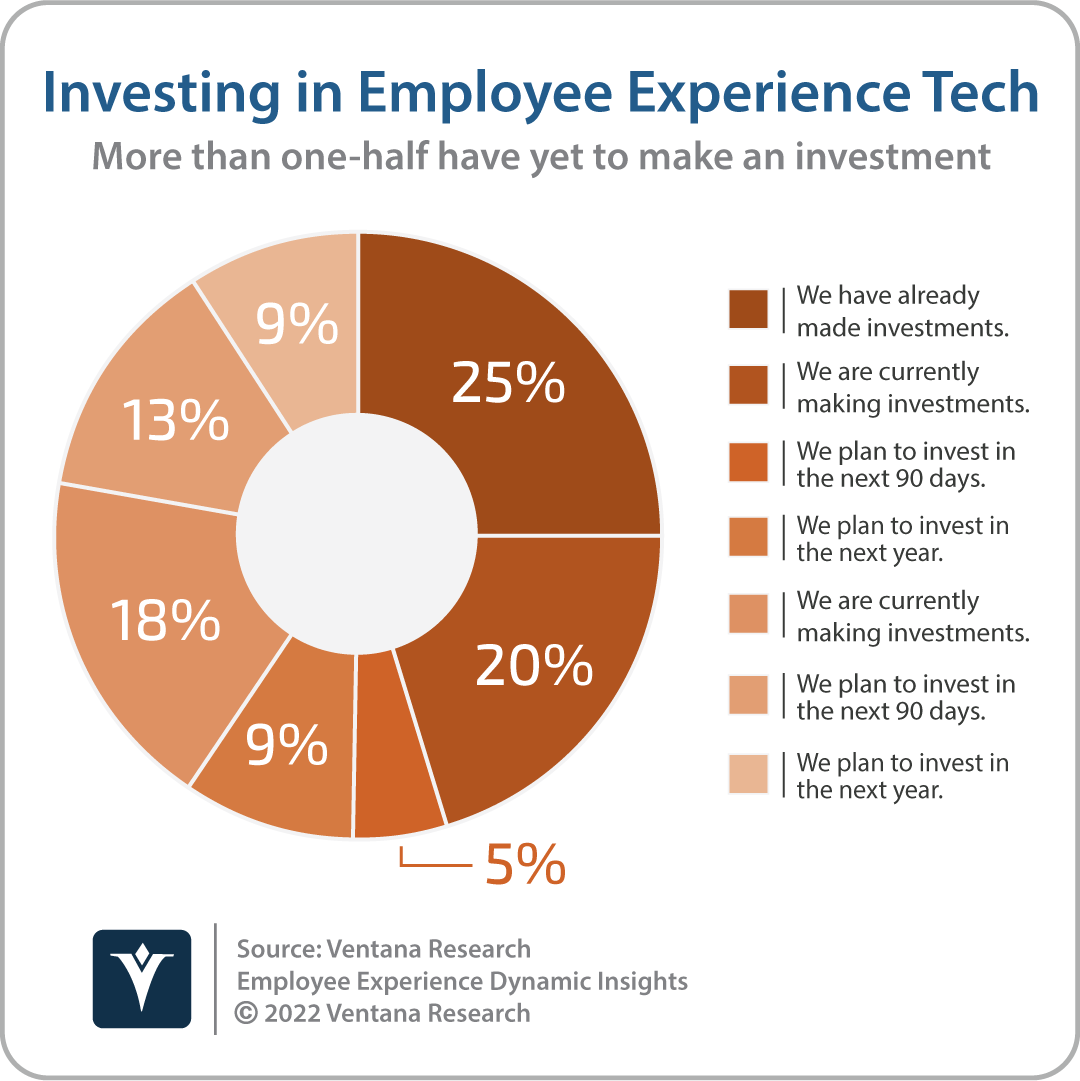 Investing in Employee Experience Tech

More than one-half have yet to make an investment

25%
20%
5%
9%
18%
13%
9%

We have already made investments.
We are currently making investments.
We plan to invest in the next 90 days.
We plan to invest in the next year.
We are currently making investments.
We plan to invest in the next 90 days.
We plan to invest in the next year.

Source: Ventana Research
Employee Experience Dynamic Insights
© 2022 Ventana Research